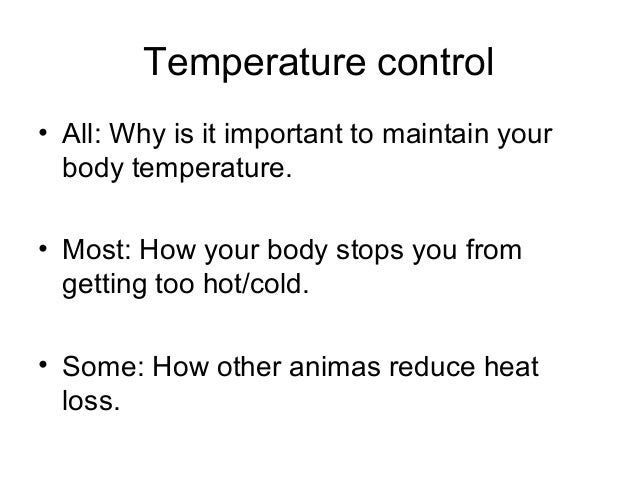 Temperature control

• All: Why is it important to maintain your body temperature.

• Most: How your body stops you from getting too hot/cold.

• Some: How other animas reduce heat loss.